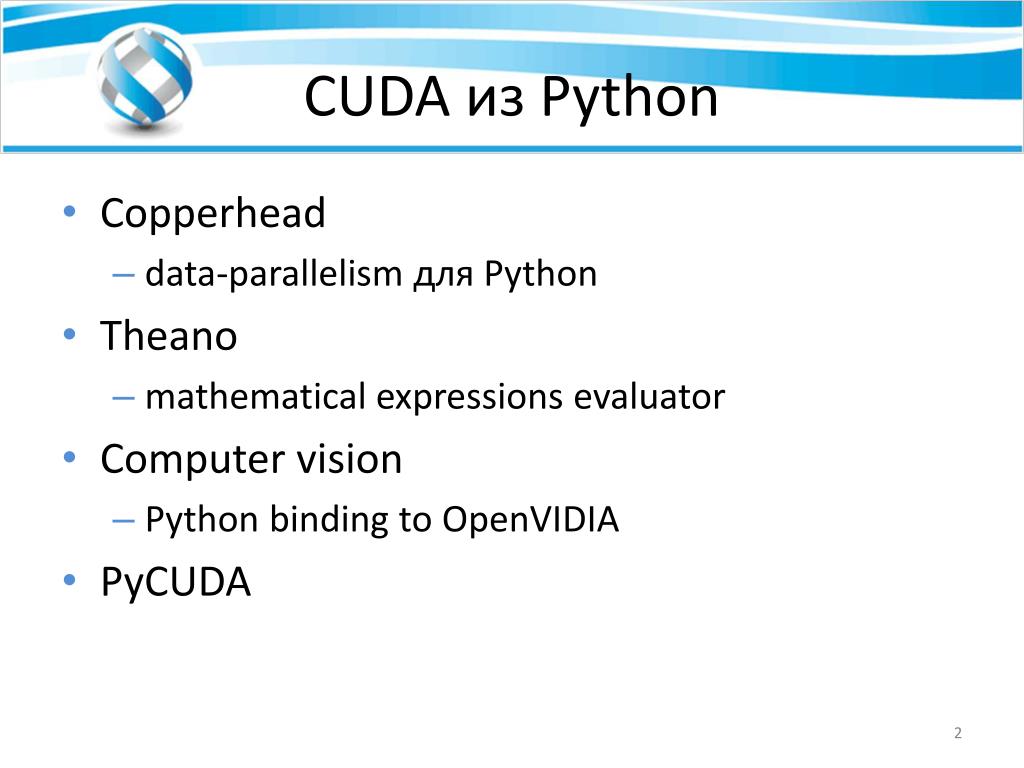 CUDA из Python

• Copperhead
– data-parallelism для Python
• Theano
– mathematical expressions evaluator
• Computer vision
– Python binding to OpenVIDIA
• PyCUDA

2